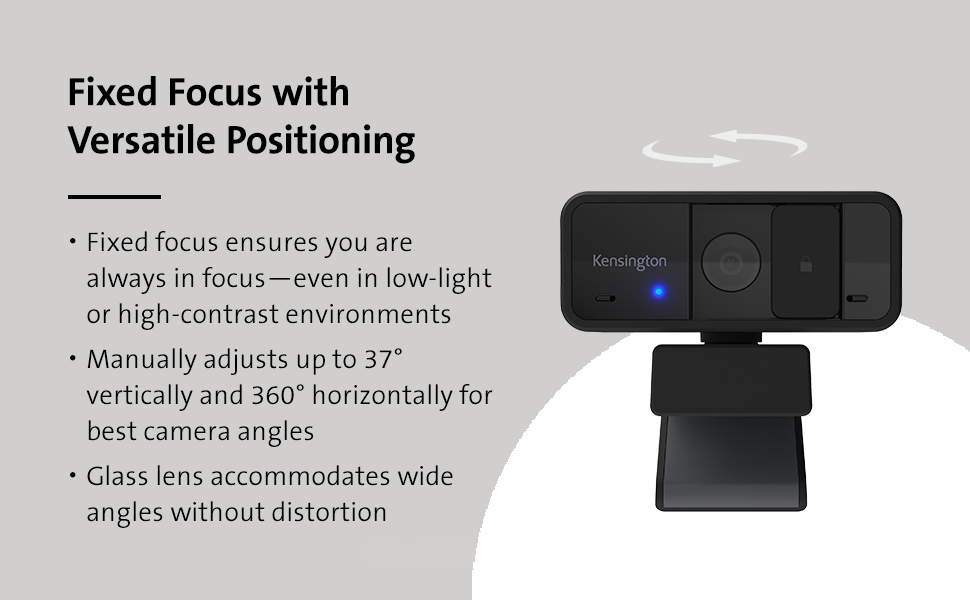 Fixed Focus with Versatile Positioning

• Fixed focus ensures you are always in focus—even in low-light or high-contrast environments

• Manually adjusts up to 37° vertically and 360° horizontally for best camera angles

• Glass lens accommodates wide angles without distortion

Kensington